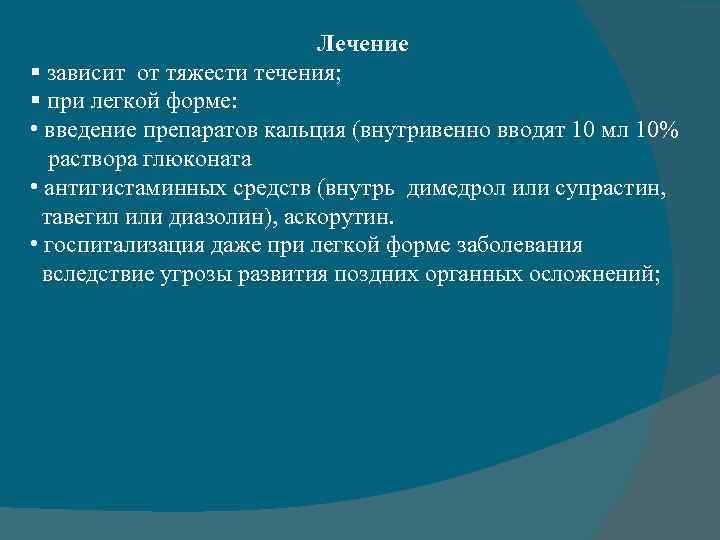 Лечение
▪ зависит от тяжести течения;
▪ при легкой форме:
• введение препаратов кальция (внутривенно вводят 10 мл 10% раствора глюконата
• антигистаминных средств (внутрь димедрол или супрастин, тавегил или диазолин), аскорутин.
• госпитализация даже при легкой форме заболевания вследствие угрозы развития поздних органных осложнений;